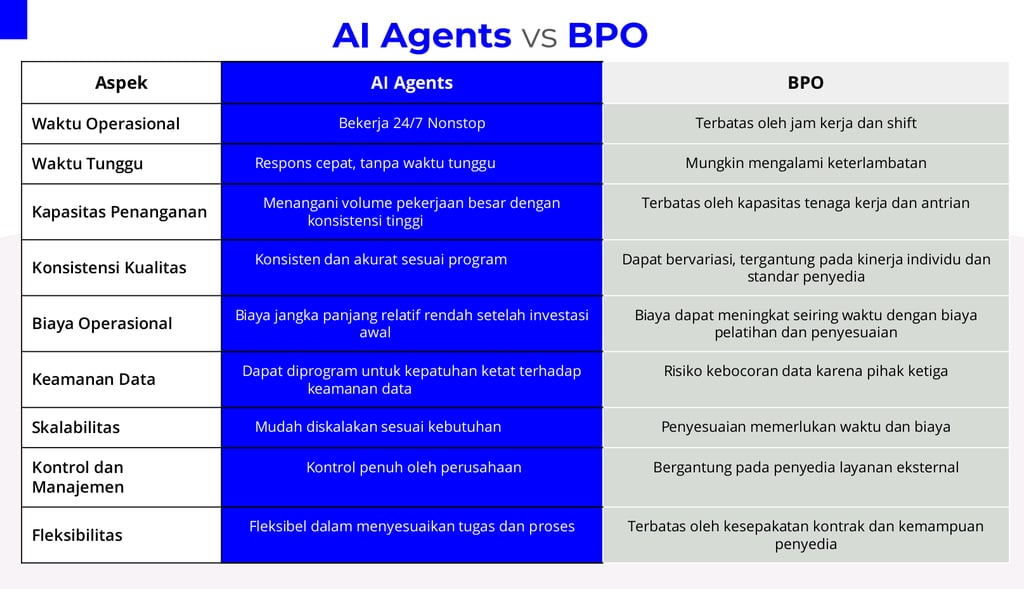 AI Agents vs BPO

| Aspek | AI Agents | BPO |
|---|---|---|
| Waktu Operasional | Bekerja 24/7 Nonstop | Terbatas oleh jam kerja dan shift |
| Waktu Tunggu | Respons cepat, tanpa waktu tunggu | Mungkin mengalami keterlambatan |
| Kapasitas Penanganan | Menangani volume pekerjaan besar dengan konsistensi tinggi | Terbatas oleh kapasitas tenaga kerja dan antrian |
| Konsistensi Kualitas | Konsisten dan akurat sesuai program | Dapat bervariasi, tergantung pada kinerja individu dan standar penyedia |
| Biaya Operasional | Biaya jangka panjang relatif rendah setelah investasi awal | Biaya dapat meningkat seiring waktu dengan biaya pelatihan dan penyesuaian |
| Keamanan Data | Dapat diprogram untuk kepatuhan ketat terhadap keamanan data | Risiko kebocoran data karena pihak ketiga |
| Skalabilitas | Mudah diskalakan sesuai kebutuhan | Penyesuaian memerlukan waktu dan biaya |
| Kontrol dan Manajemen | Kontrol penuh oleh perusahaan | Bergantung pada penyedia layanan eksternal |
| Fleksibilitas | Fleksibel dalam menyesuaikan tugas dan proses | Terbatas oleh kesepakatan kontrak dan kemampuan penyedia |